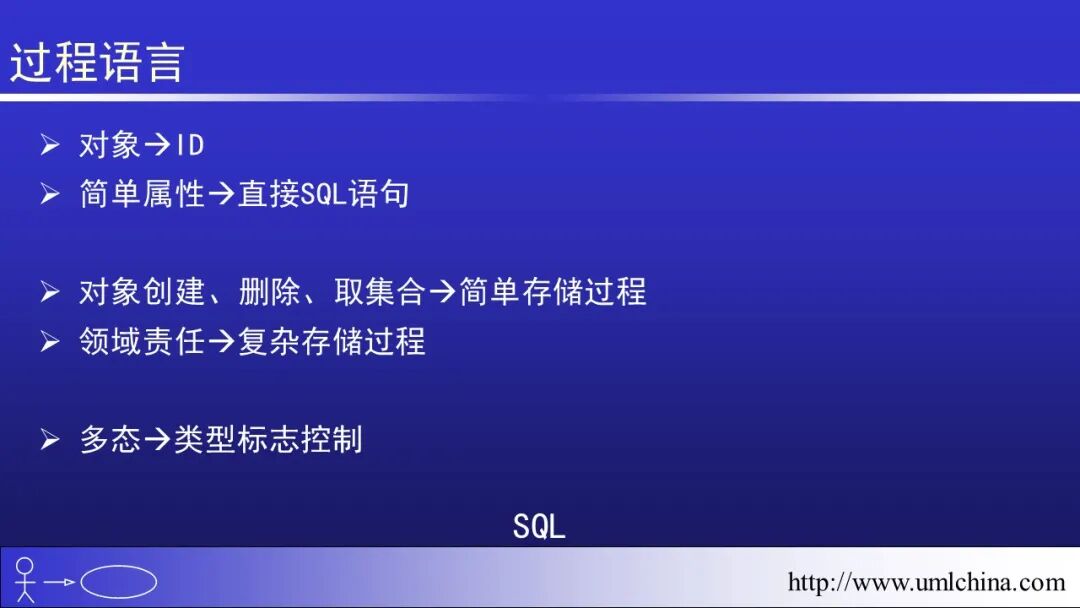 过程语言

➢ 对象→ID
➢ 简单属性→直接SQL语句

➢ 对象创建、删除、取集合→简单存储过程
➢ 领域责任→复杂存储过程

➢ 多态→类型标志控制

SQL

http://www.umlchina.com